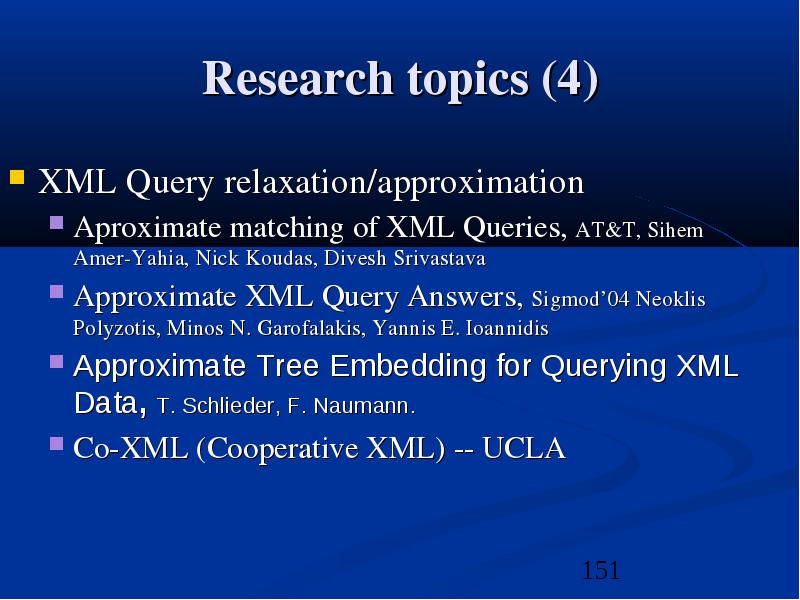 Research topics (4)

XML Query relaxation/approximation

Aproximate matching of XML Queries, AT&T, Sihem Amer-Yahia, Nick Koudas, Divesh Srivastava

Approximate XML Query Answers, Sigmod’04 Neoklis Polyzotis, Minos N. Garofalakis, Yannis E. Ioannidis

Approximate Tree Embedding for Querying XML Data, T. Schlieder, F. Naumann.

Co-XML (Cooperative XML) -- UCLA

151